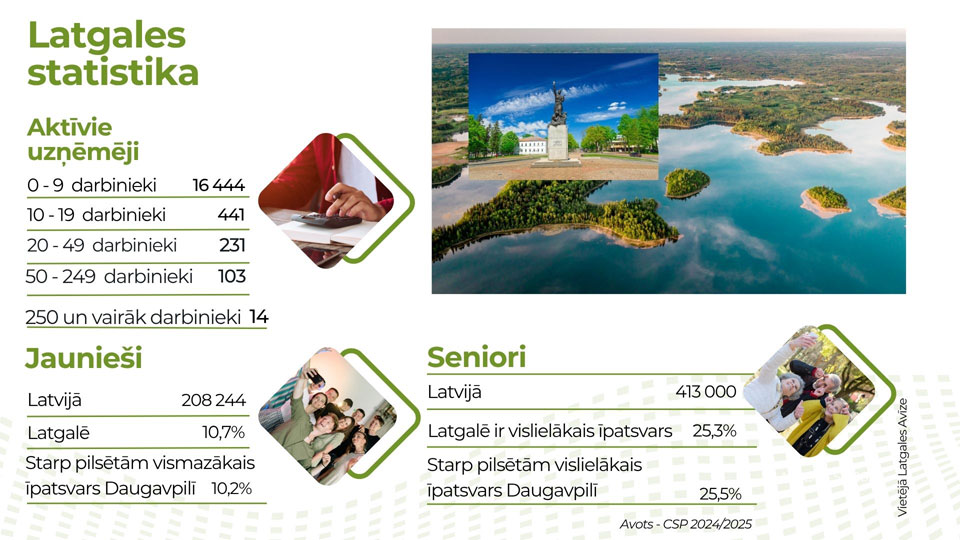 Latgales statistika

Aktīvie uzņēmēji

| | |
|---|---|
| 0 - 9 darbinieki | 16 444 |
| 10 - 19 darbinieki | 441 |
| 20 - 49 darbinieki | 231 |
| 50 - 249 darbinieki | 103 |
| 250 un vairāk darbinieki | 14 |

Jaunieši

| | |
|---|---|
| Latvijā | 208 244 |
| Latgalē | 10,7% |
| Starp pilsētām vismazākais īpatsvars Daugavpilī | 10,2% |

Seniori

| | |
|---|---|
| Latvijā | 413 000 |
| Latgalē ir vislielākais īpatsvars | 25,3% |
| Starp pilsētām vislielākais īpatsvars Daugavpilī | 25,5% |

Avots - CSP 2024/2025

Vietējā Latgales Avīze